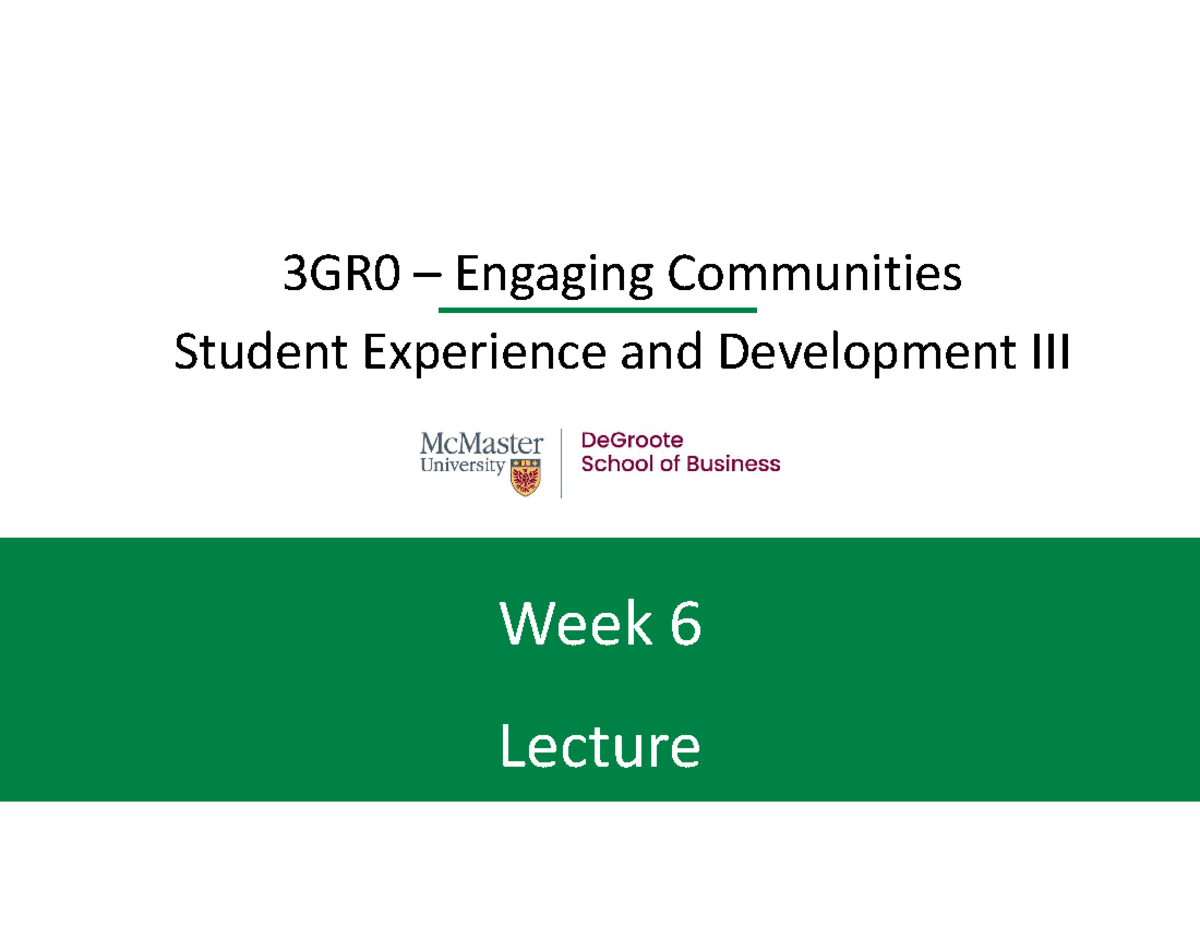 3GR0 – Engaging Communities
Student Experience and Development III

McMaster University

DeGroote School of Business

Week 6

Lecture